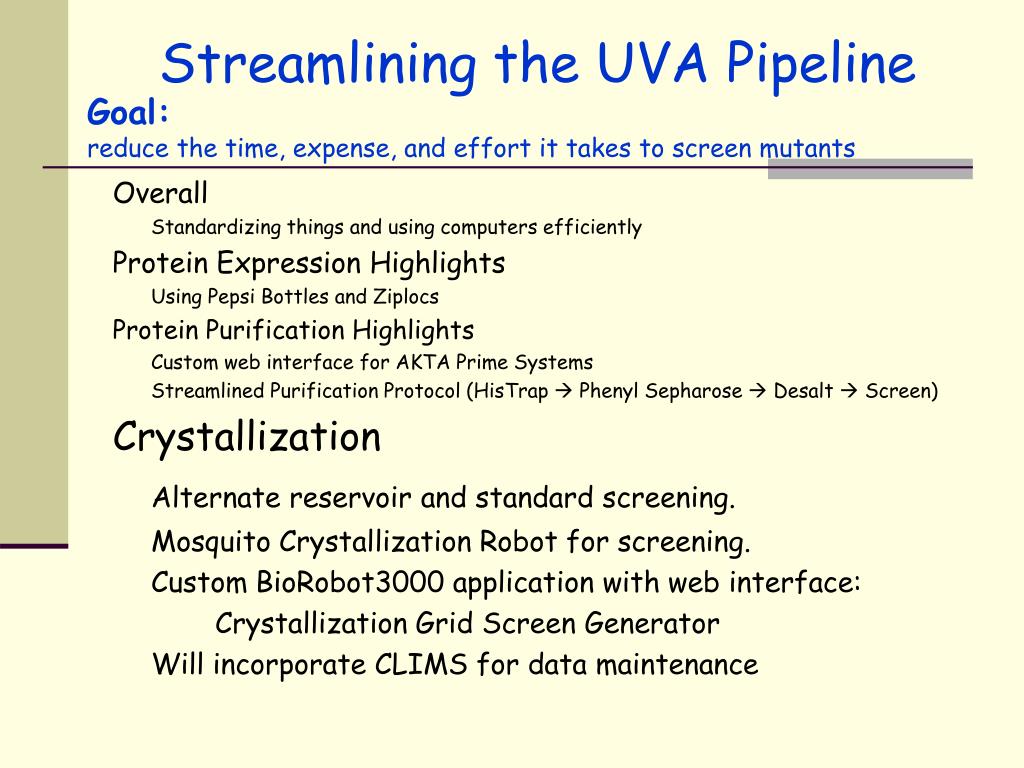 Streamlining the UVA Pipeline

Goal:
reduce the time, expense, and effort it takes to screen mutants

Overall
Standardizing things and using computers efficiently
Protein Expression Highlights
Using Pepsi Bottles and Ziplocs
Protein Purification Highlights
Custom web interface for AKTA Prime Systems
Streamlined Purification Protocol (HisTrap → Phenyl Sepharose → Desalt → Screen)
Crystallization
Alternate reservoir and standard screening.
Mosquito Crystallization Robot for screening.
Custom BioRobot3000 application with web interface:
Crystallization Grid Screen Generator
Will incorporate CLIMS for data maintenance